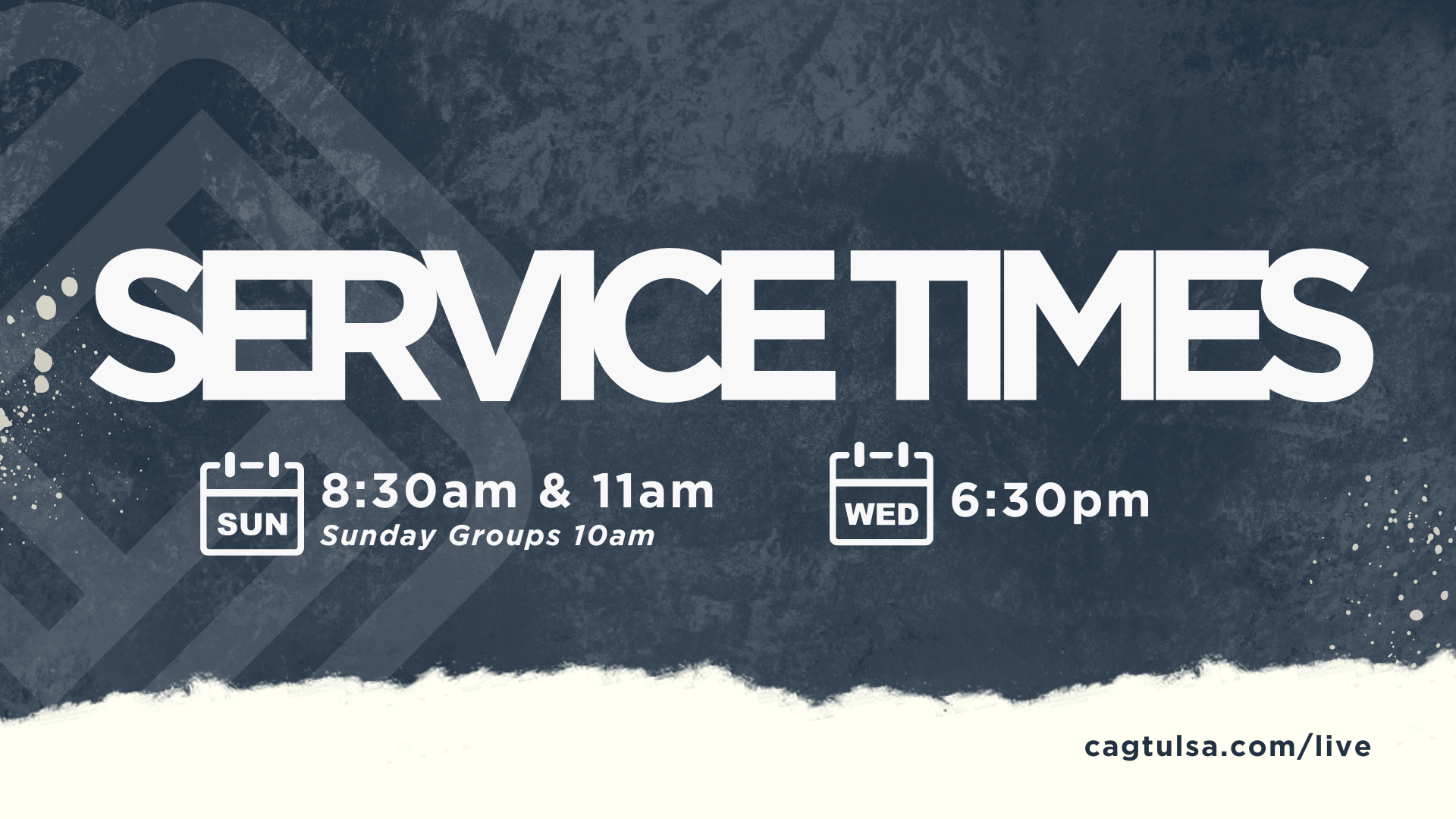 SERVICE TIMES

SUN 8:30am & 11am
Sunday Groups 10am

WED 6:30pm

cagtulsa.com/live